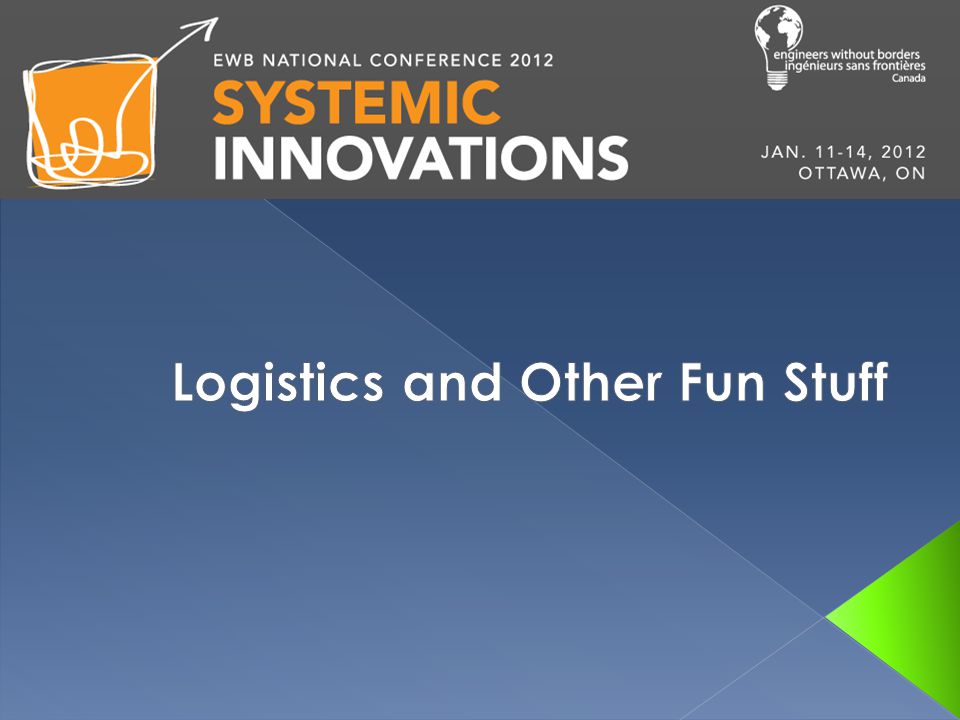 EWB NATIONAL CONFERENCE 2012
SYSTEMIC
INNOVATIONS

engineers without borders
ingénieurs sans frontières
Canada

JAN. 11-14, 2012
OTTAWA, ON

Logistics and Other Fun Stuff